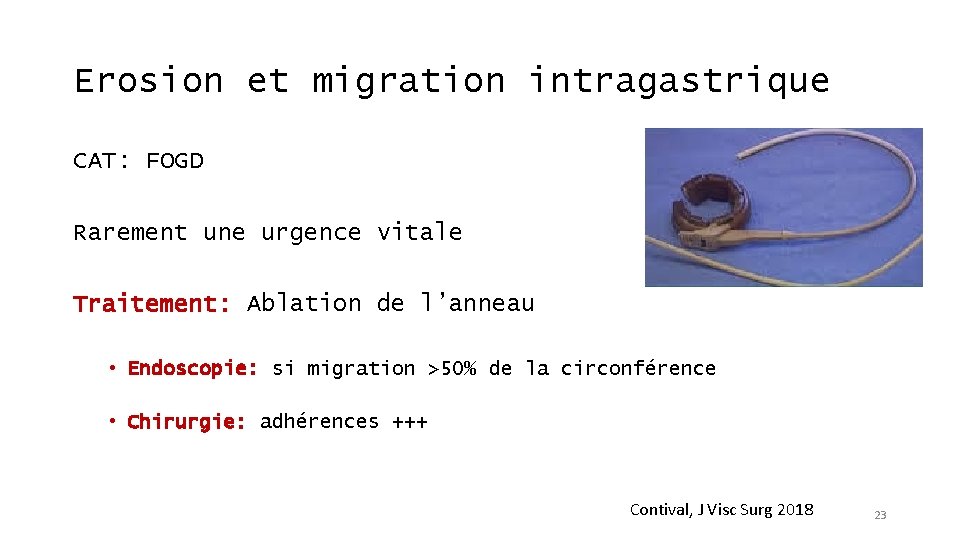 Erosion et migration intragastrique

CAT: FOGD

Rarement une urgence vitale

Traitement: Ablation de l'anneau

• Endoscopie: si migration >50% de la circonférence

• Chirurgie: adhérences +++

Contival, J Visc Surg 2018

23